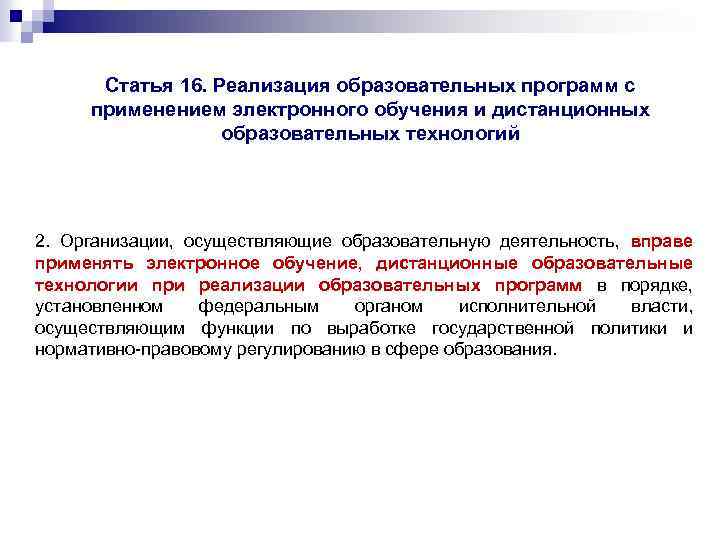 Статья 16. Реализация образовательных программ с применением электронного обучения и дистанционных образовательных технологий

2. Организации, осуществляющие образовательную деятельность, вправе применять электронное обучение, дистанционные образовательные технологии при реализации образовательных программ в порядке, установленном федеральным органом исполнительной власти, осуществляющим функции по выработке государственной политики и нормативно-правовому регулированию в сфере образования.